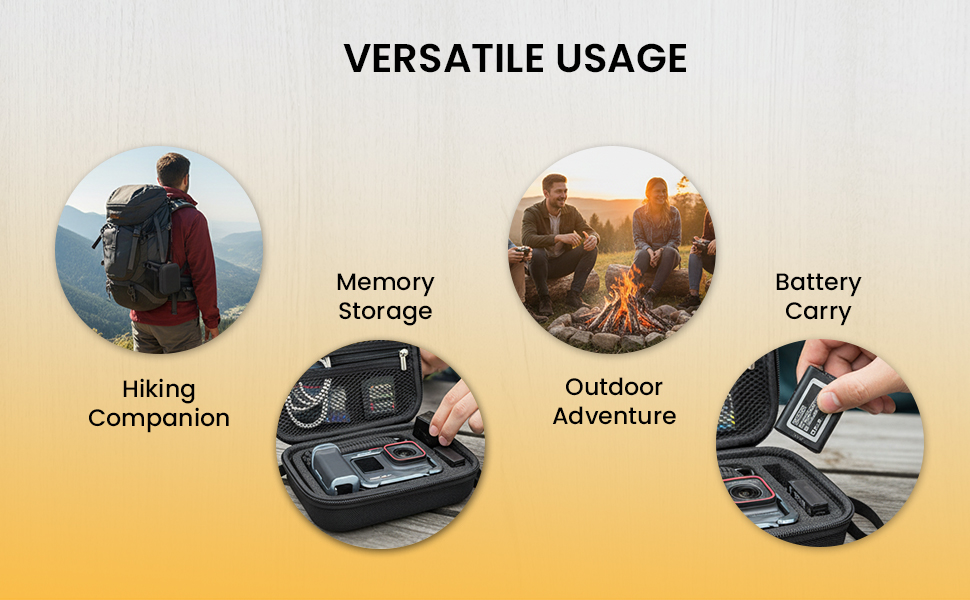 VERSATILE USAGE

Hiking Companion

Memory Storage

Outdoor Adventure

Battery Carry